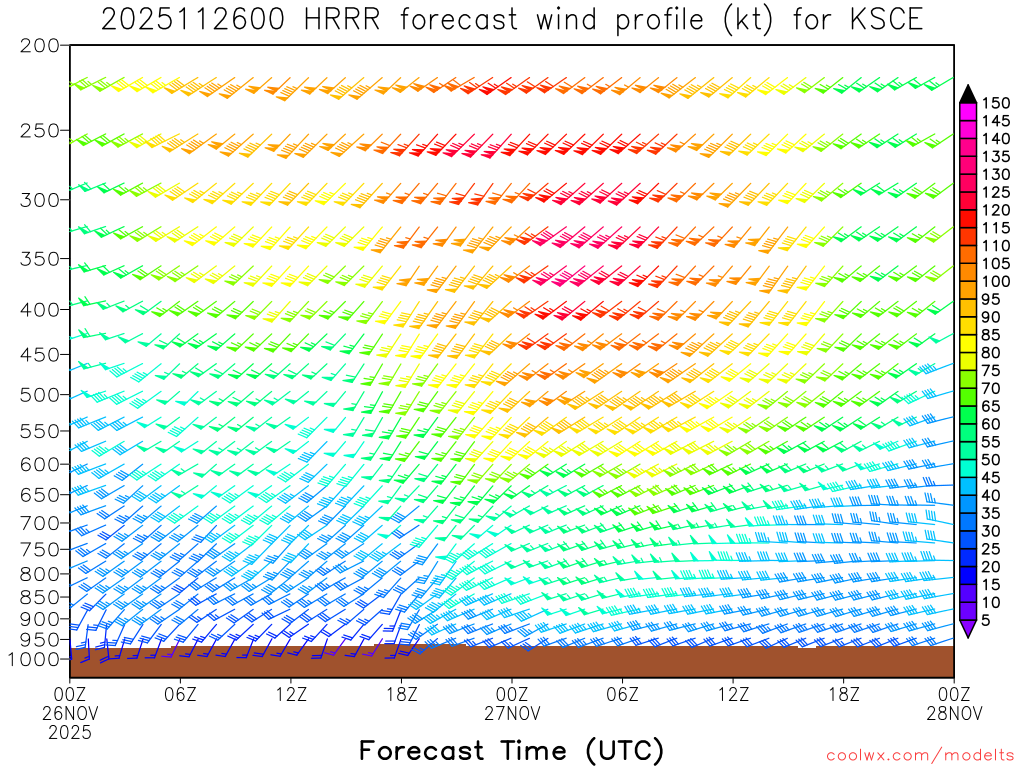 2025112600 HRRR forecast wind profile (kt) for KSCE

200
250
300
350
400
450
500
550
600
650
700
750
800
850
900
950
1000

150
145
140
135
130
125
120
115
110
105
100
95
90
85
80
75
70
65
60
55
50
45
40
35
30
25
20
15
10
5

00Z 26NOV 2025
06Z
12Z
18Z
00Z 27NOV
06Z
12Z
18Z
00Z 28NOV

Forecast Time (UTC)

coolwx.com/modelts